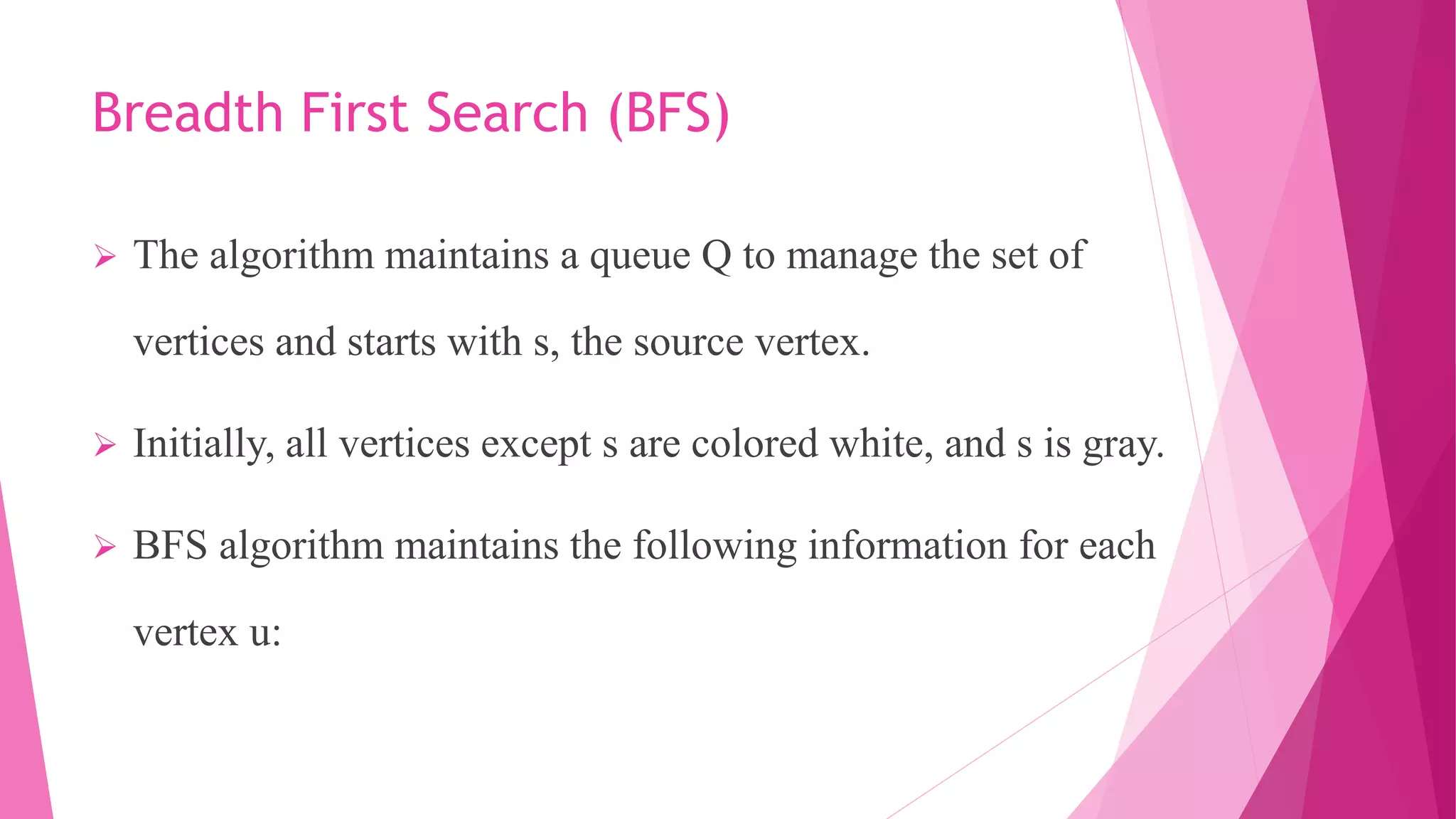 Breadth First Search (BFS)

➢ The algorithm maintains a queue Q to manage the set of vertices and starts with s, the source vertex.

➢ Initially, all vertices except s are colored white, and s is gray.

➢ BFS algorithm maintains the following information for each vertex u: